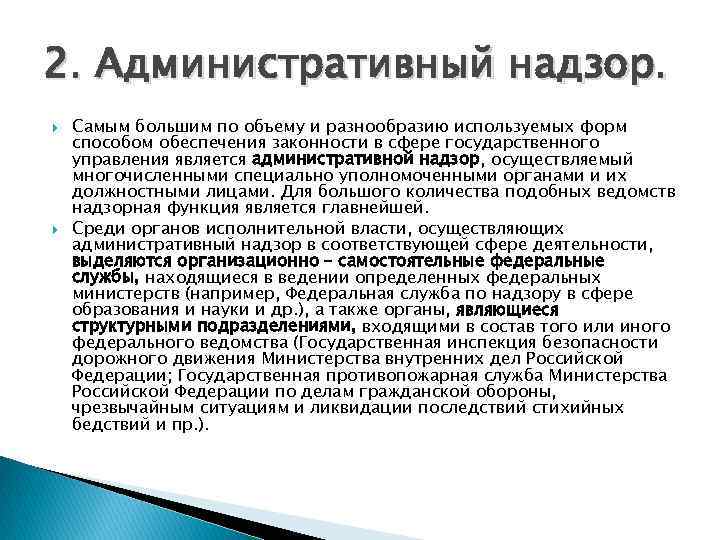 2. Административный надзор.

Самым большим по объему и разнообразию используемых форм способом обеспечения законности в сфере государственного управления является административной надзор, осуществляемый многочисленными специально уполномоченными органами и их должностными лицами. Для большого количества подобных ведомств надзорная функция является главнейшей.

Среди органов исполнительной власти, осуществляющих административный надзор в соответствующей сфере деятельности, выделяются организационно – самостоятельные федеральные службы, находящиеся в ведении определенных федеральных министерств (например, Федеральная служба по надзору в сфере образования и науки и др.), а также органы, являющиеся структурными подразделениями, входящими в состав того или иного федерального ведомства (Государственная инспекция безопасности дорожного движения Министерства внутренних дел Российской Федерации; Государственная противопожарная служба Министерства Российской Федерации по делам гражданской обороны, чрезвычайным ситуациям и ликвидации последствий стихийных бедствий и пр.).